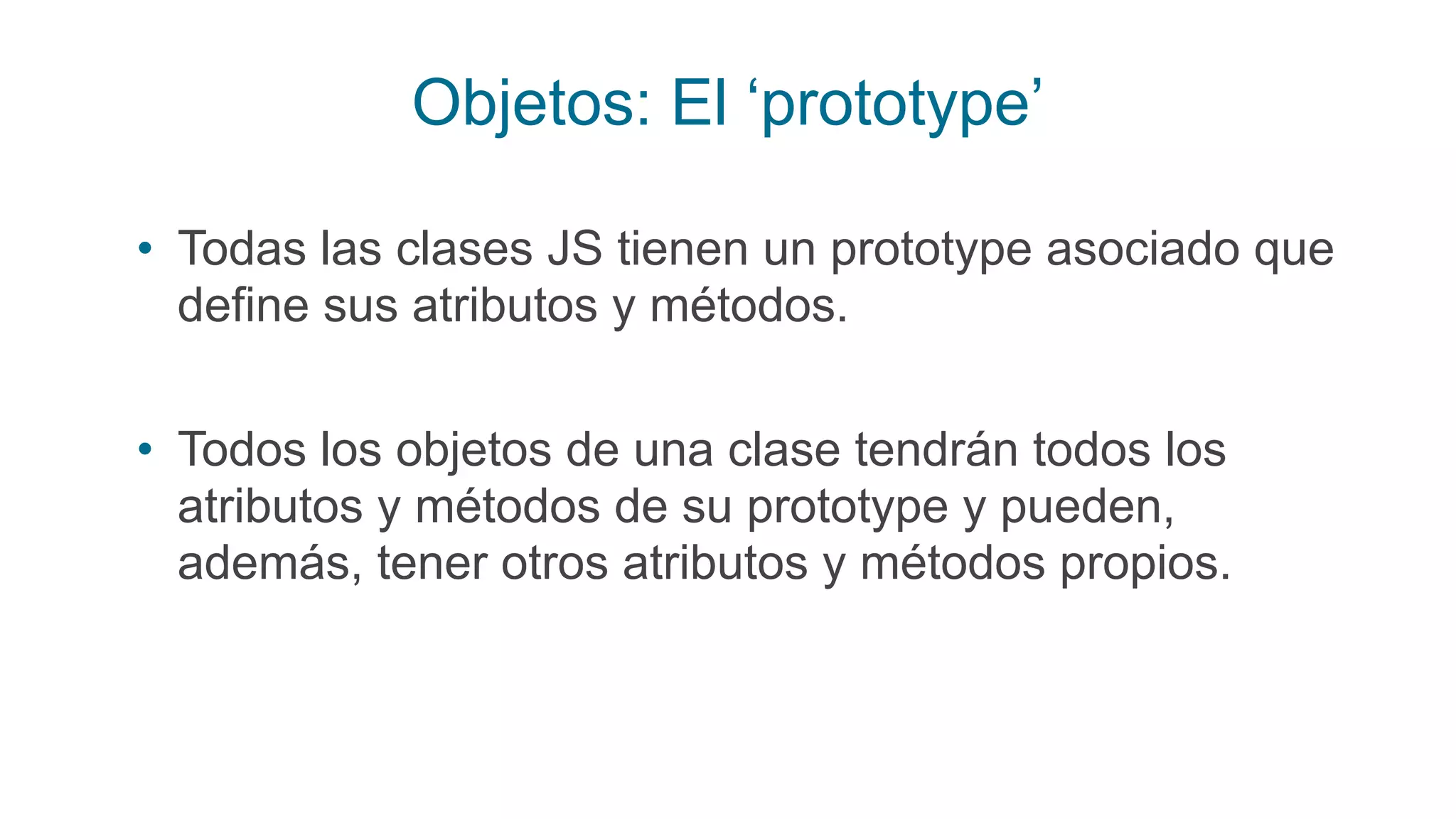 Objetos: El ‘prototype’

• Todas las clases JS tienen un prototype asociado que define sus atributos y métodos.

• Todos los objetos de una clase tendrán todos los atributos y métodos de su prototype y pueden, además, tener otros atributos y métodos propios.